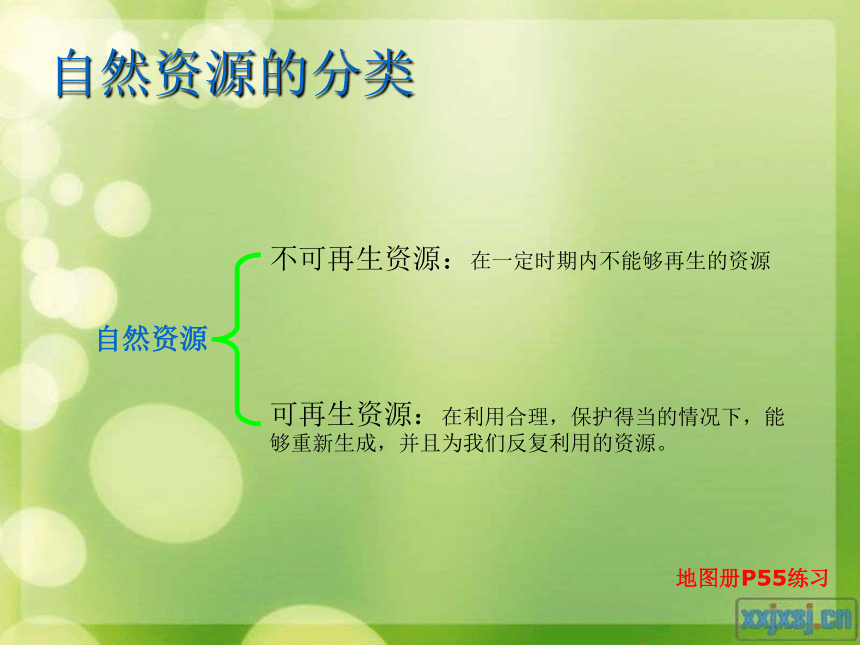 自然资源的分类

自然资源

不可再生资源：在一定时期内不能够再生的资源

可再生资源：在利用合理，保护得当的情况下，能够重新生成，并且为我们反复利用的资源。

地图册P55练习

xxjxsj.cn